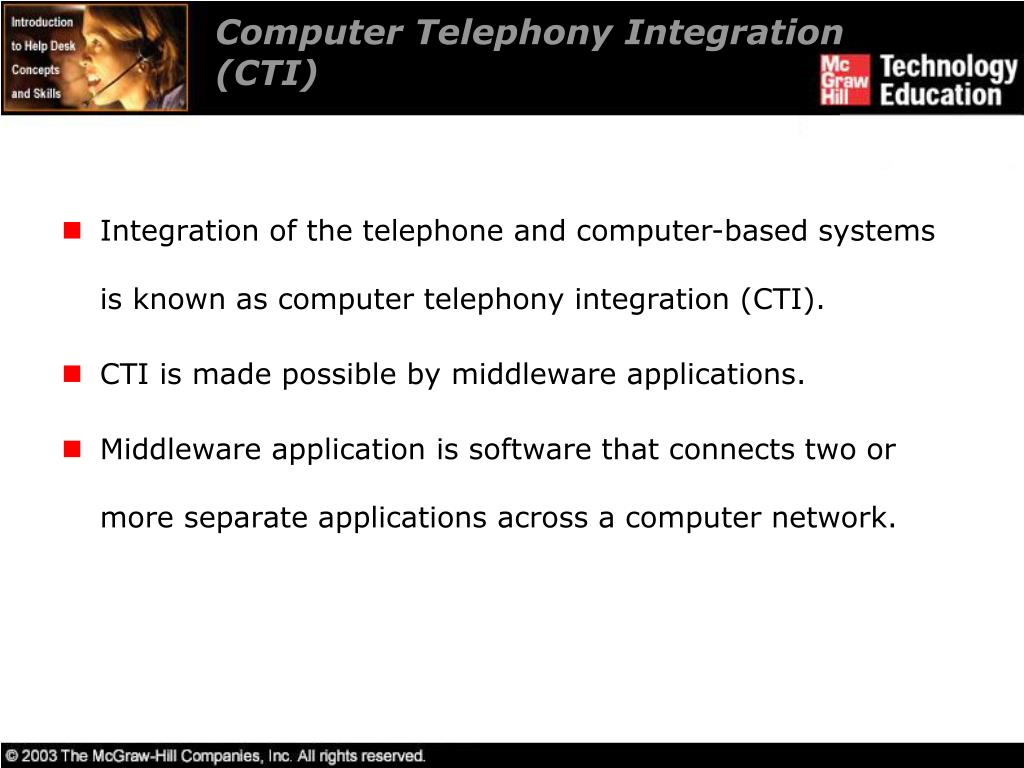 Introduction to Help Desk Concepts and Skills

Computer Telephony Integration (CTI)

Mc Graw Hill Technology Education

Integration of the telephone and computer-based systems is known as computer telephony integration (CTI).

CTI is made possible by middleware applications.

Middleware application is software that connects two or more separate applications across a computer network.

© 2003 The McGraw-Hill Companies, Inc. All rights reserved.